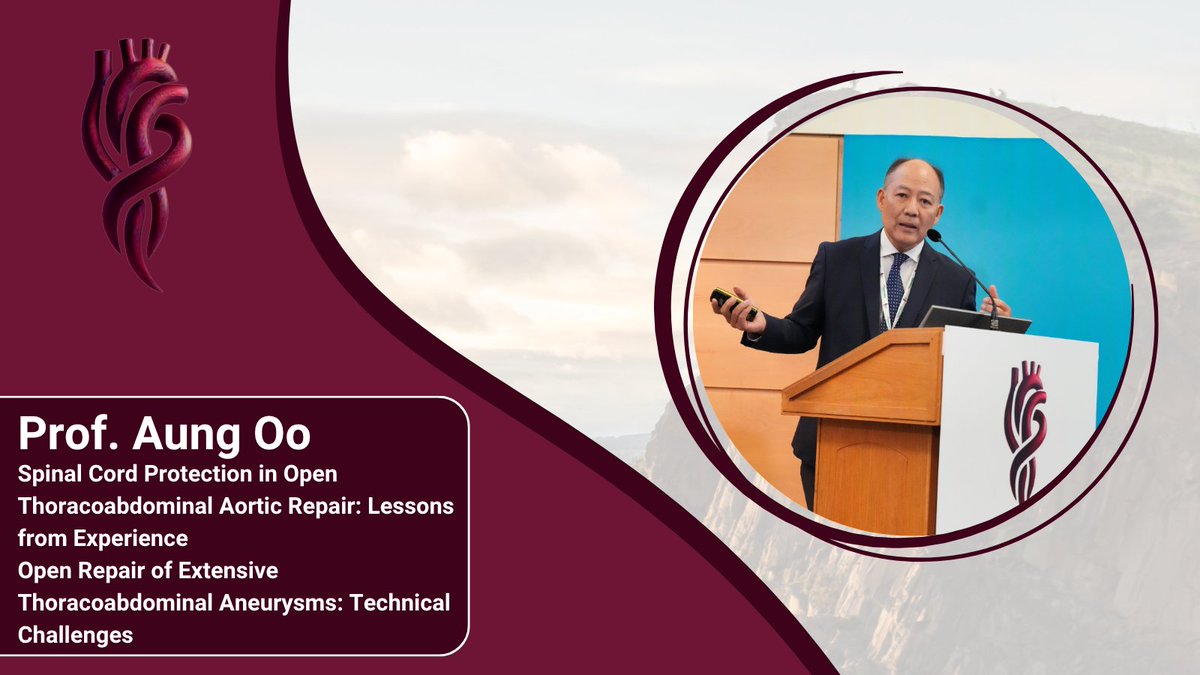 Prof. Aung Oo

Spinal Cord Protection in Open Thoracoabdominal Aortic Repair: Lessons from Experience

Open Repair of Extensive Thoracoabdominal Aneurysms: Technical Challenges